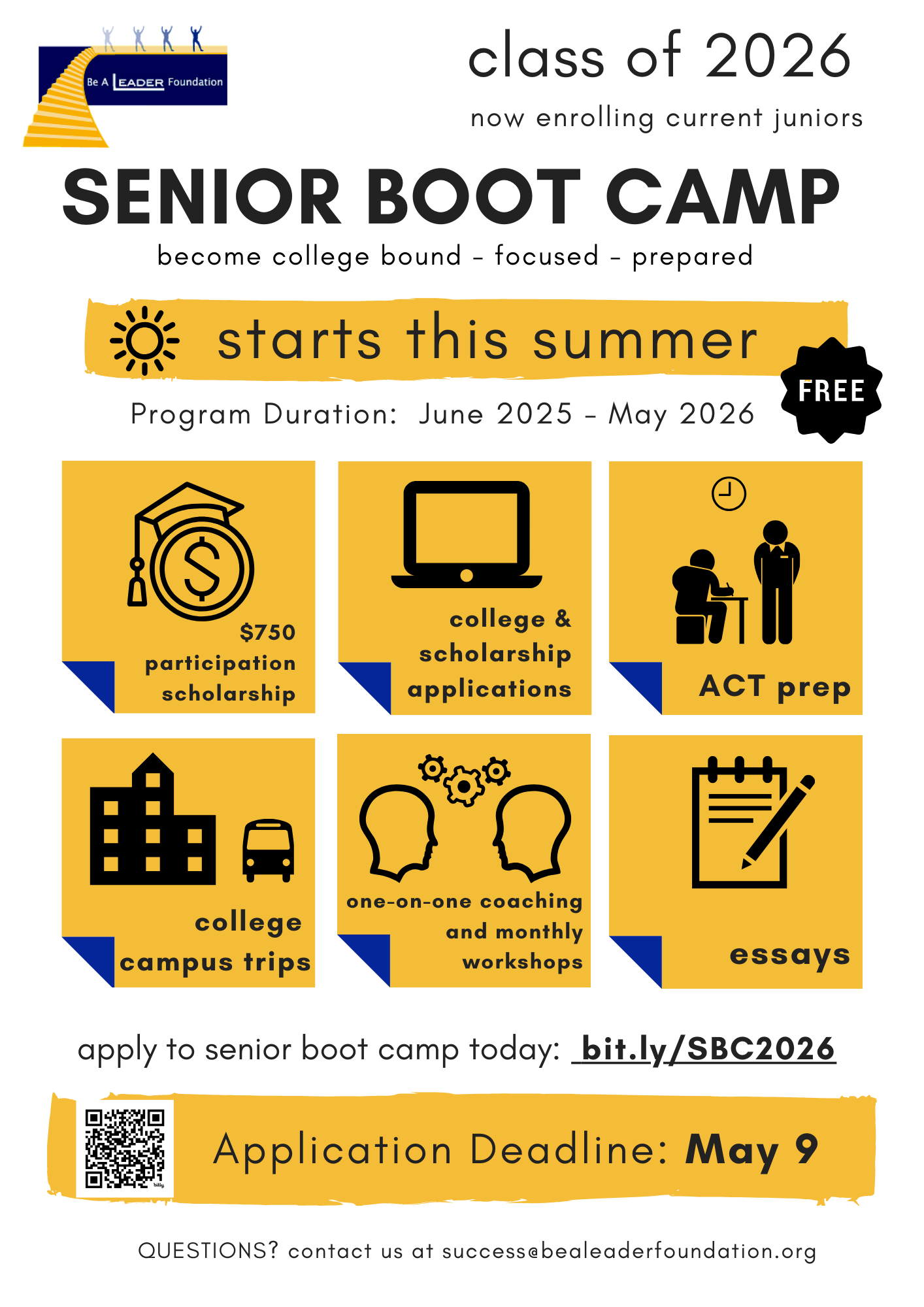 Be A LEADER Foundation

class of 2026

now enrolling current juniors

SENIOR BOOT CAMP

become college bound - focused - prepared

starts this summer

FREE

Program Duration: June 2025 - May 2026

$750 participation scholarship

college & scholarship applications

ACT prep

college campus trips

one-on-one coaching and monthly workshops

essays

apply to senior boot camp today: bit.ly/SBC2026

Application Deadline: May 9

QUESTIONS? contact us at success@bealeaderfoundation.org